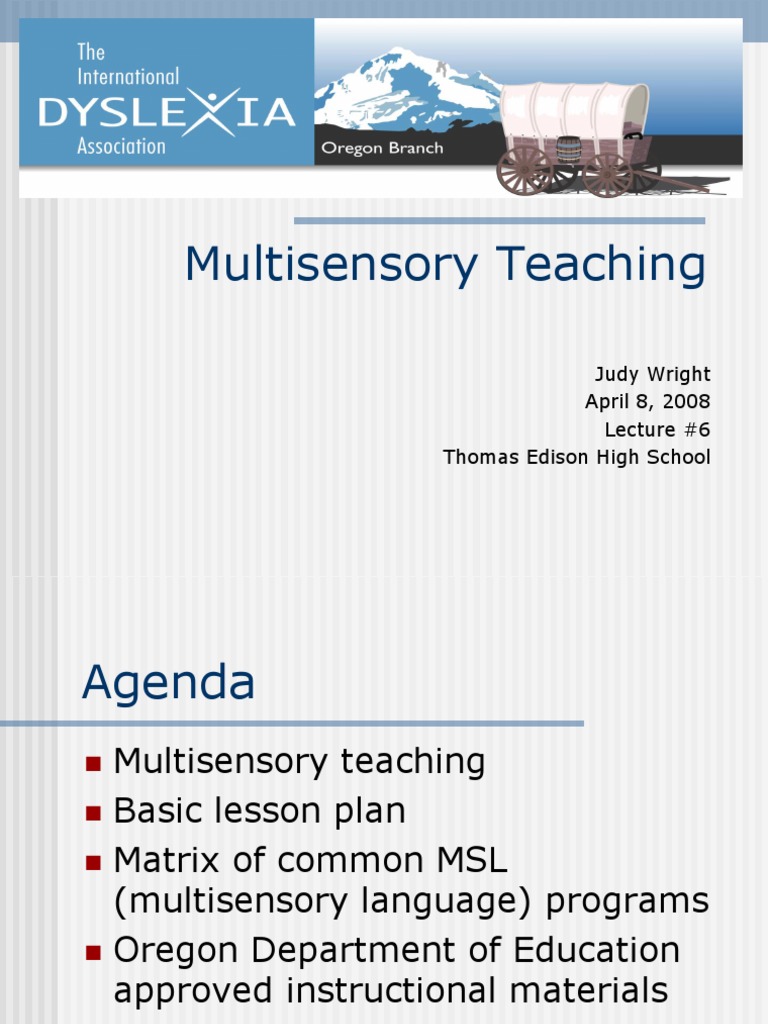 The International DYSLEXIA Association

Oregon Branch

Multisensory Teaching

Judy Wright
April 8, 2008
Lecture #6
Thomas Edison High School

Agenda

- Multisensory teaching
- Basic lesson plan
- Matrix of common MSL (multisensory language) programs
- Oregon Department of Education approved instructional materials